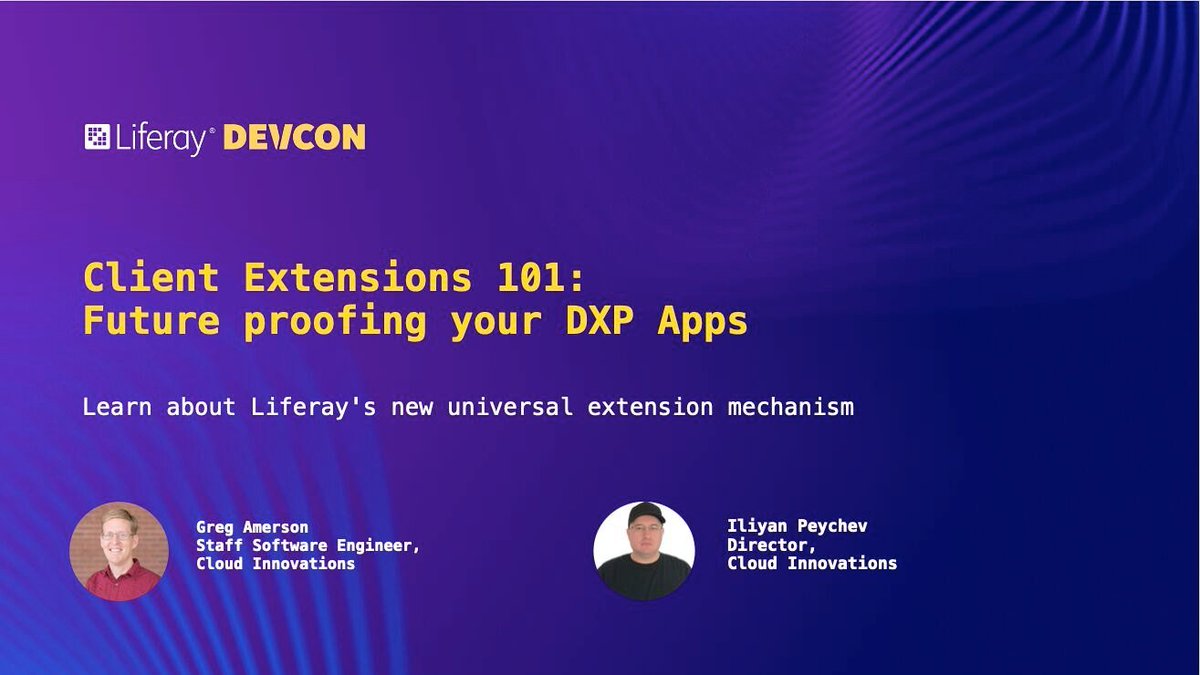 Liferay® DEVCON

Client Extensions 101:
Future proofing your DXP Apps

Learn about Liferay's new universal extension mechanism

Greg Amerson
Staff Software Engineer,
Cloud Innovations

Iliyan Peychev
Director,
Cloud Innovations